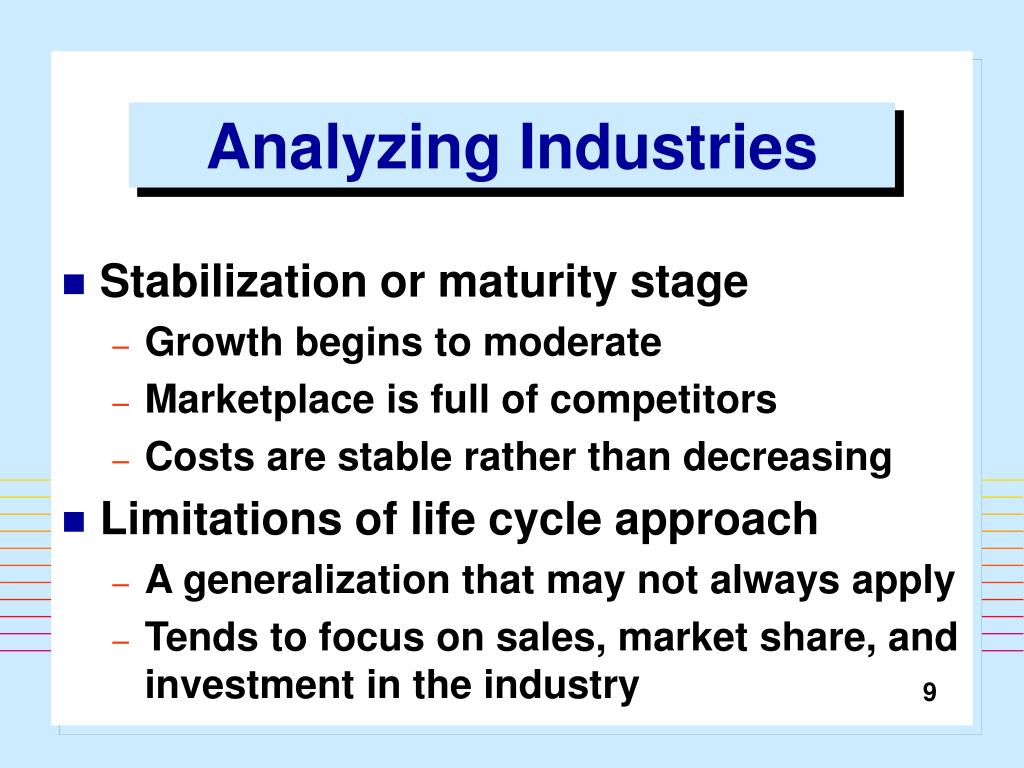 Analyzing Industries

■ Stabilization or maturity stage
– Growth begins to moderate
– Marketplace is full of competitors
– Costs are stable rather than decreasing

■ Limitations of life cycle approach
– A generalization that may not always apply
– Tends to focus on sales, market share, and investment in the industry

9